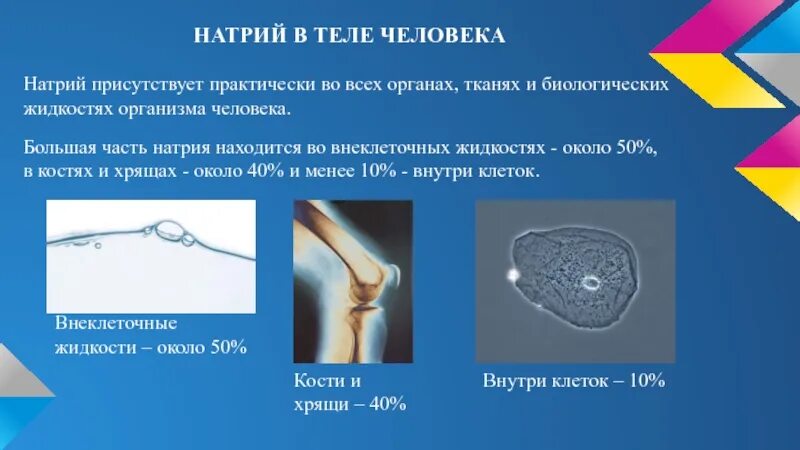 НАТРИЙ В ТЕЛЕ ЧЕЛОВЕКА

Натрий присутствует практически во всех органах, тканях и биологических жидкостях организма человека.

Большая часть натрия находится во внеклеточных жидкостях - около 50%, в костях и хрящах - около 40% и менее 10% - внутри клеток.

Внеклеточные жидкости – около 50%

Кости и хрящи – 40%

Внутри клеток – 10%